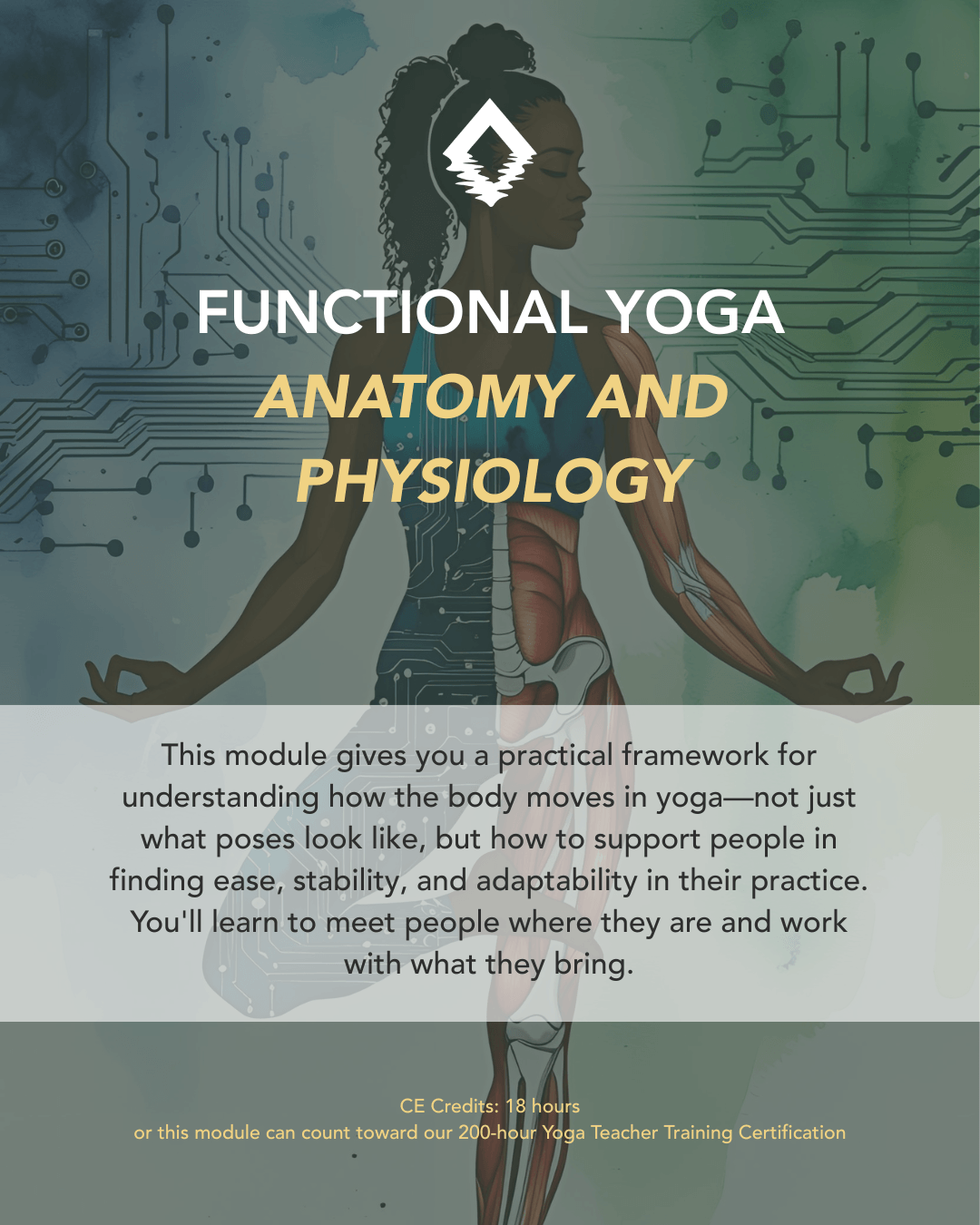 FUNCTIONAL YOGA
ANATOMY AND PHYSIOLOGY

This module gives you a practical framework for understanding how the body moves in yoga—not just what poses look like, but how to support people in finding ease, stability, and adaptability in their practice. You'll learn to meet people where they are and work with what they bring.

CE Credits: 18 hours
or this module can count toward our 200-hour Yoga Teacher Training Certification